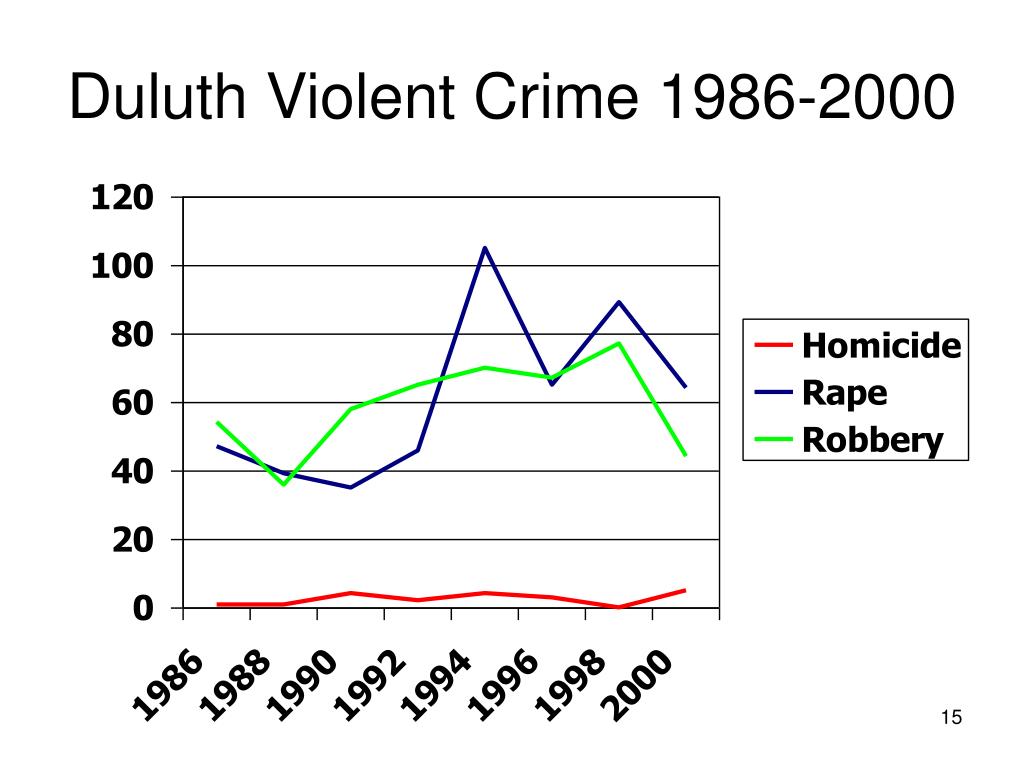 Duluth Violent Crime 1986-2000

120
100
80
60
40
20
0

1986
1988
1990
1992
1994
1996
1998
2000

Homicide
Rape
Robbery

15